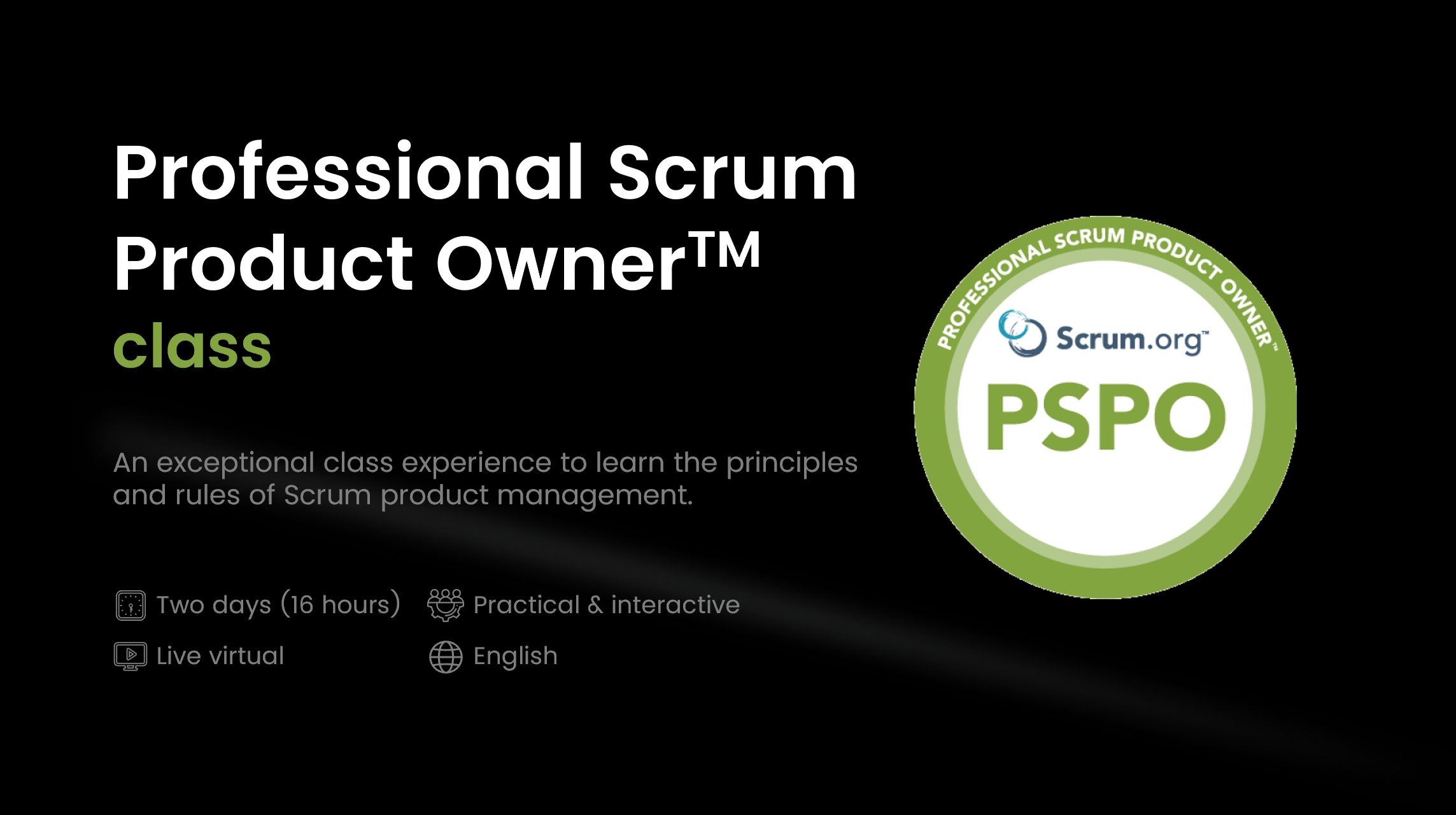 Professional Scrum Product Owner™
class

An exceptional class experience to learn the principles and rules of Scrum product management.

Two days (16 hours)
Practical & interactive
Live virtual
English

PROFESSIONAL SCRUM PRODUCT OWNER™
Scrum.org™
PSPO